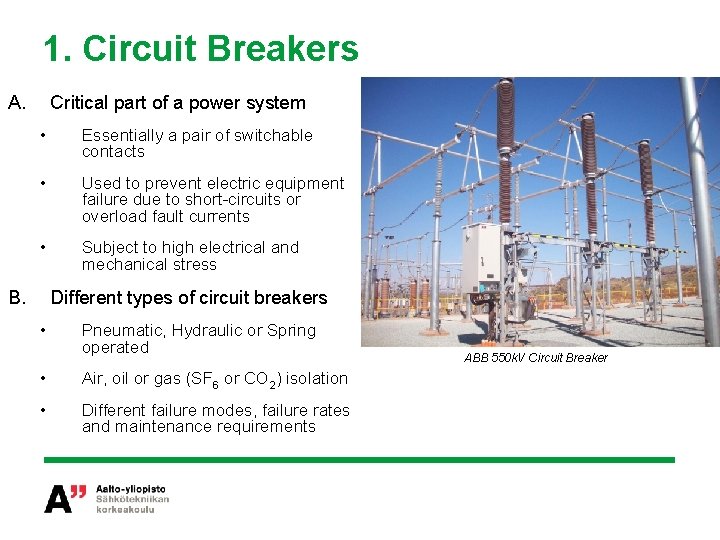 1. Circuit Breakers

A. Critical part of a power system

• Essentially a pair of switchable contacts

• Used to prevent electric equipment failure due to short-circuits or overload fault currents

• Subject to high electrical and mechanical stress

B. Different types of circuit breakers

• Pneumatic, Hydraulic or Spring operated

• Air, oil or gas ($SF_6$ or $CO_2$) isolation

• Different failure modes, failure rates and maintenance requirements

ABB 550kV Circuit Breaker

A" Aalto-yliopisto
Sähkötekniikan korkeakoulu